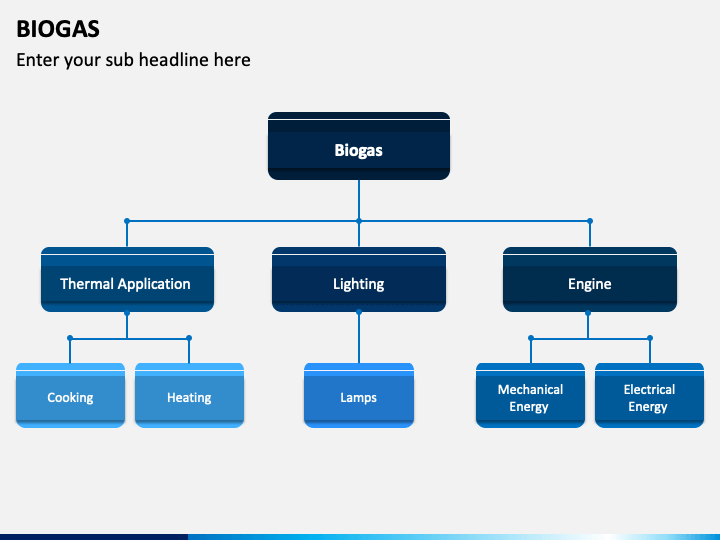 BIOGAS

Enter your sub headline here

Biogas

Thermal Application

Lighting

Engine

Cooking

Heating

Lamps

Mechanical Energy

Electrical Energy